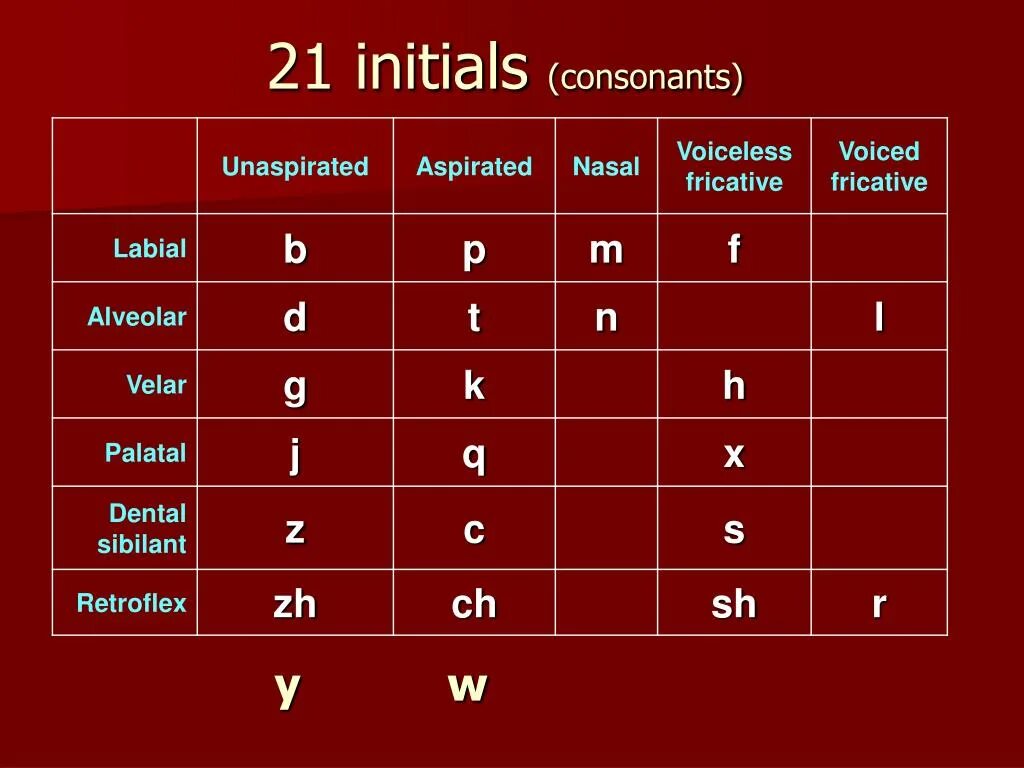 21 initials (consonants)

| | Unaspirated | Aspirated | Nasal | Voiceless fricative | Voiced fricative |
|---|---|---|---|---|---|
| Labial | b | p | m | f | |
| Alveolar | d | t | n | | l |
| Velar | g | k | | h | |
| Palatal | j | q | | x | |
| Dental sibilant | z | c | | s | |
| Retroflex | zh | ch | | sh | r |

y w